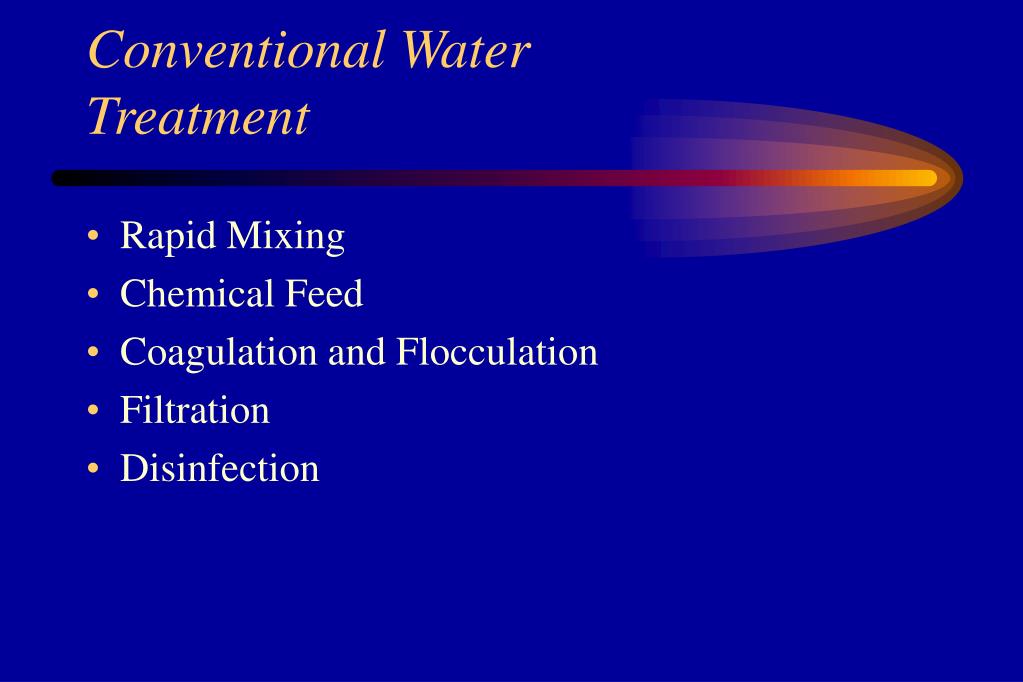 Conventional Water Treatment

• Rapid Mixing
• Chemical Feed
• Coagulation and Flocculation
• Filtration
• Disinfection